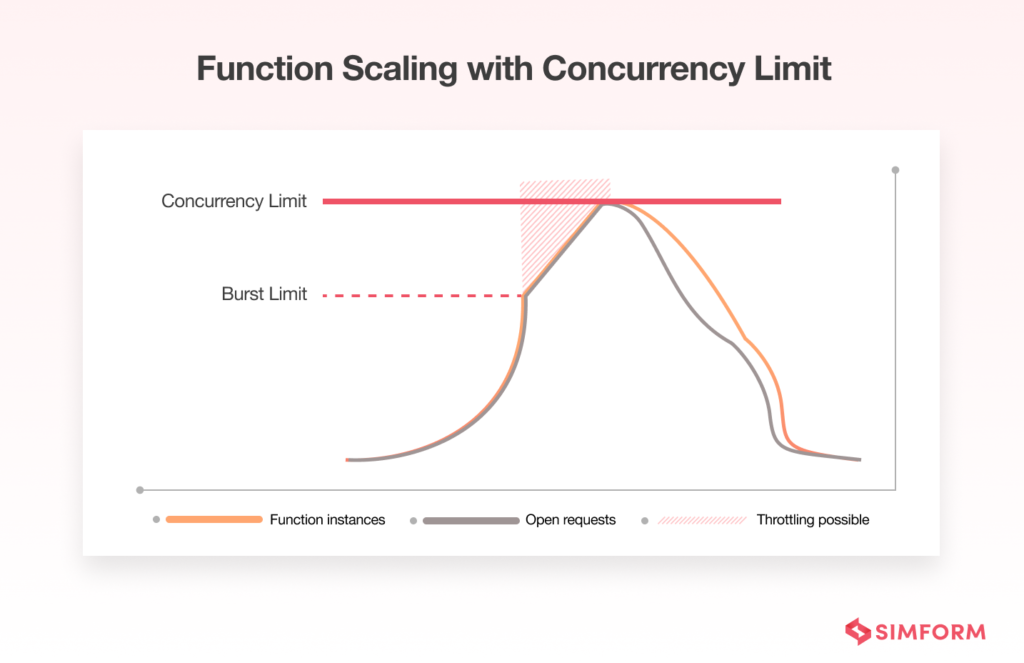 Function Scaling with Concurrency Limit

Concurrency Limit

Burst Limit

Function instances

Open requests

Throttling possible

SIMFORM